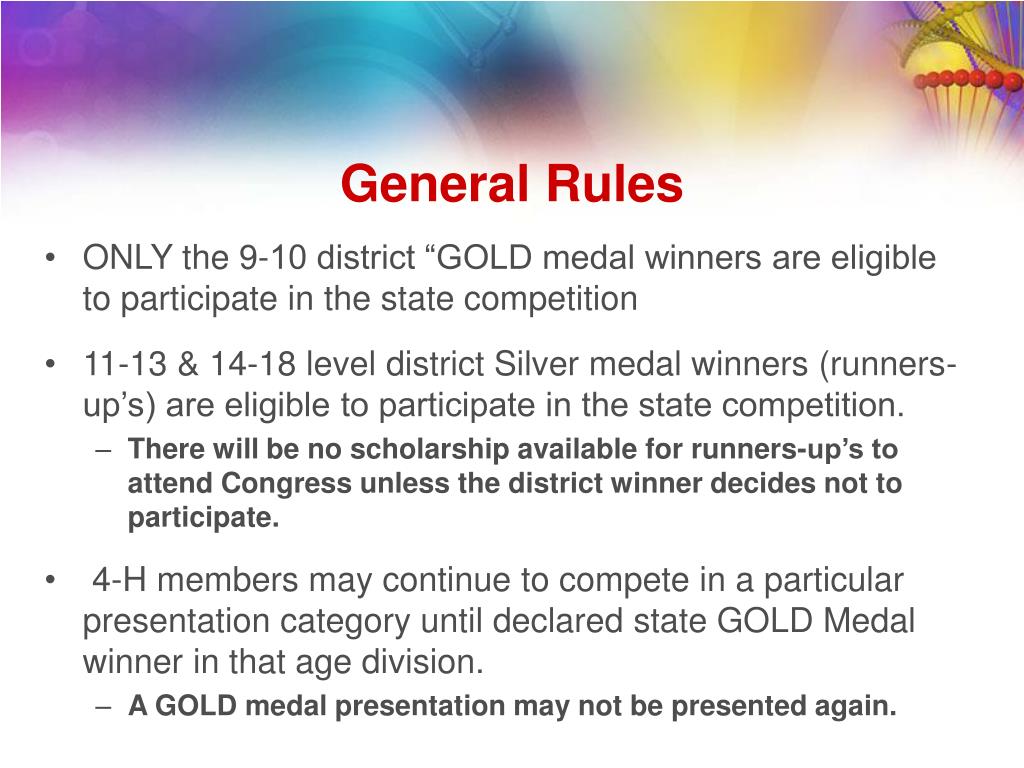 General Rules

• ONLY the 9-10 district “GOLD medal winners are eligible to participate in the state competition

• 11-13 & 14-18 level district Silver medal winners (runners-up’s) are eligible to participate in the state competition.
– There will be no scholarship available for runners-up’s to attend Congress unless the district winner decides not to participate.

• 4-H members may continue to compete in a particular presentation category until declared state GOLD Medal winner in that age division.
– A GOLD medal presentation may not be presented again.